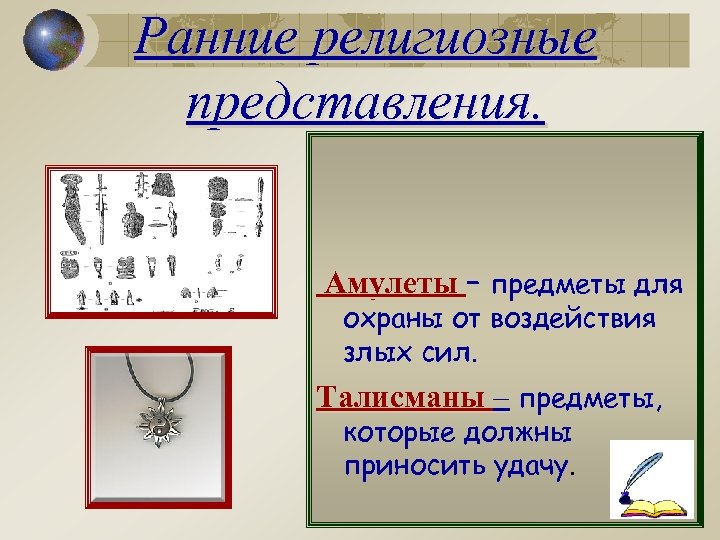 Ранние религиозные представления.

Амулеты – предметы для охраны от воздействия злых сил.

Талисманы – предметы, которые должны приносить удачу.